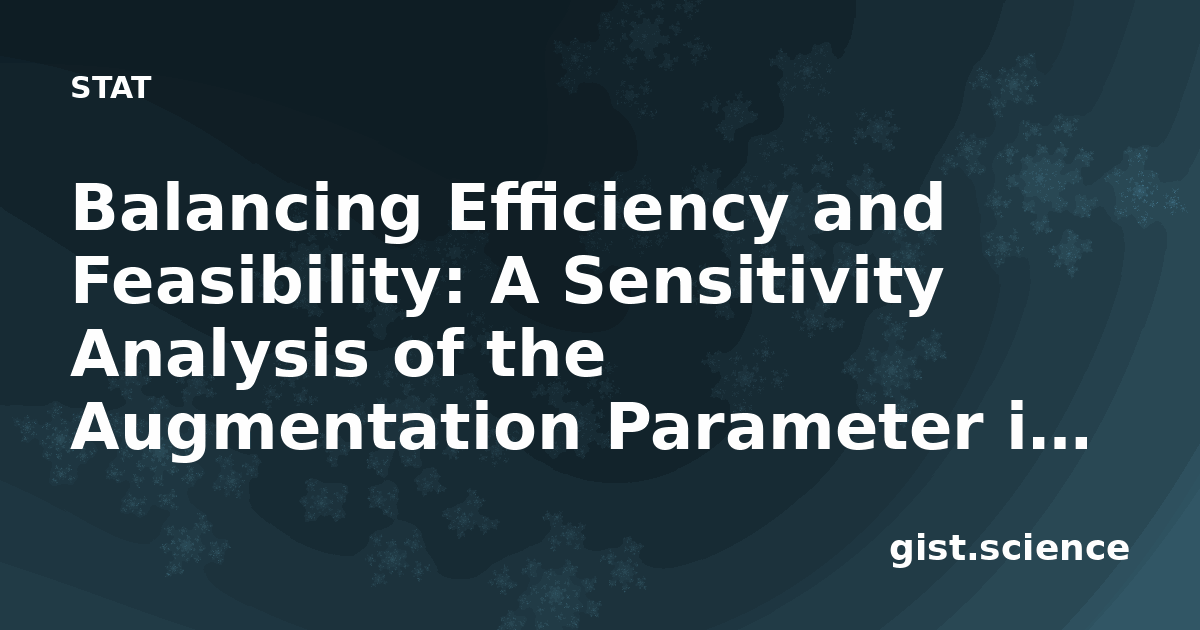 STAT

Balancing Efficiency and Feasibility: A Sensitivity Analysis of the Augmentation Parameter i…

gist.science